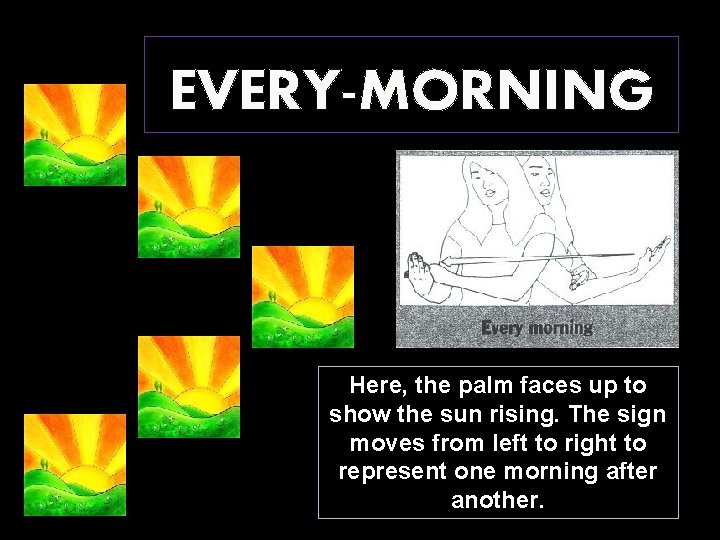 EVERY-MORNING

Every morning

Here, the palm faces up to show the sun rising. The sign moves from left to right to represent one morning after another.